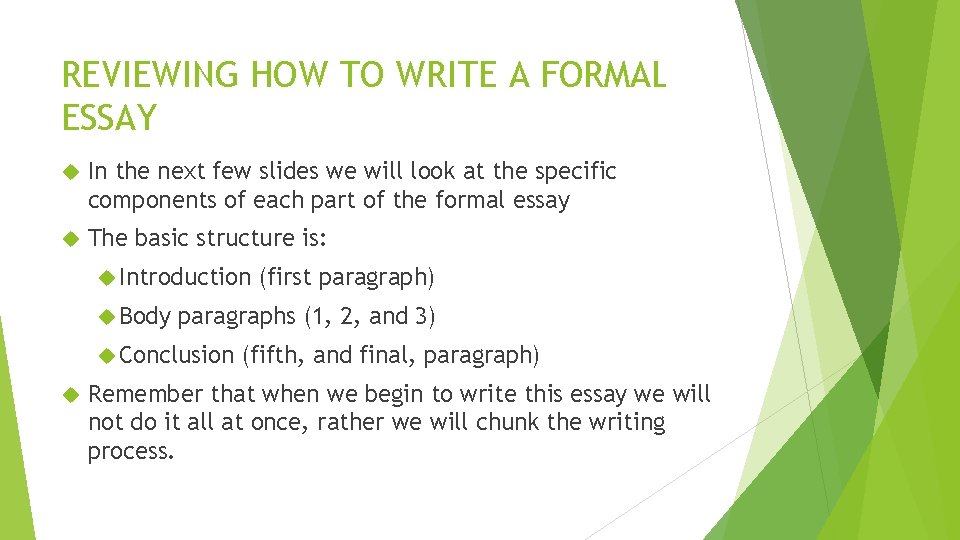 REVIEWING HOW TO WRITE A FORMAL ESSAY

In the next few slides we will look at the specific components of each part of the formal essay

The basic structure is:

Introduction (first paragraph)

Body paragraphs (1, 2, and 3)

Conclusion (fifth, and final, paragraph)

Remember that when we begin to write this essay we will not do it all at once, rather we will chunk the writing process.